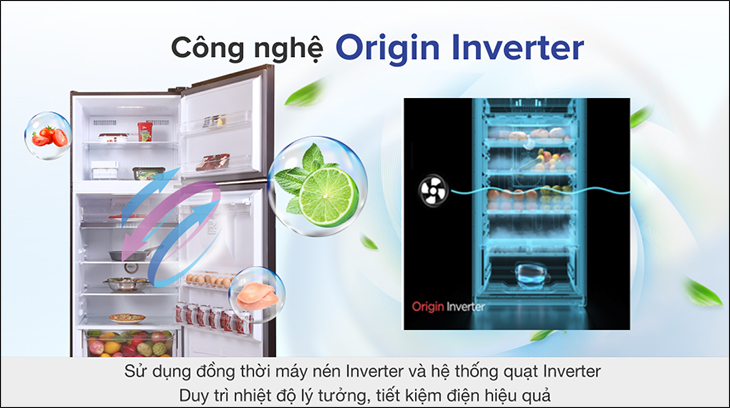 Công nghệ Origin Inverter

Origin Inverter

Sử dụng đồng thời máy nén Inverter và hệ thống quạt Inverter
Duy trì nhiệt độ lý tưởng, tiết kiệm điện hiệu quả